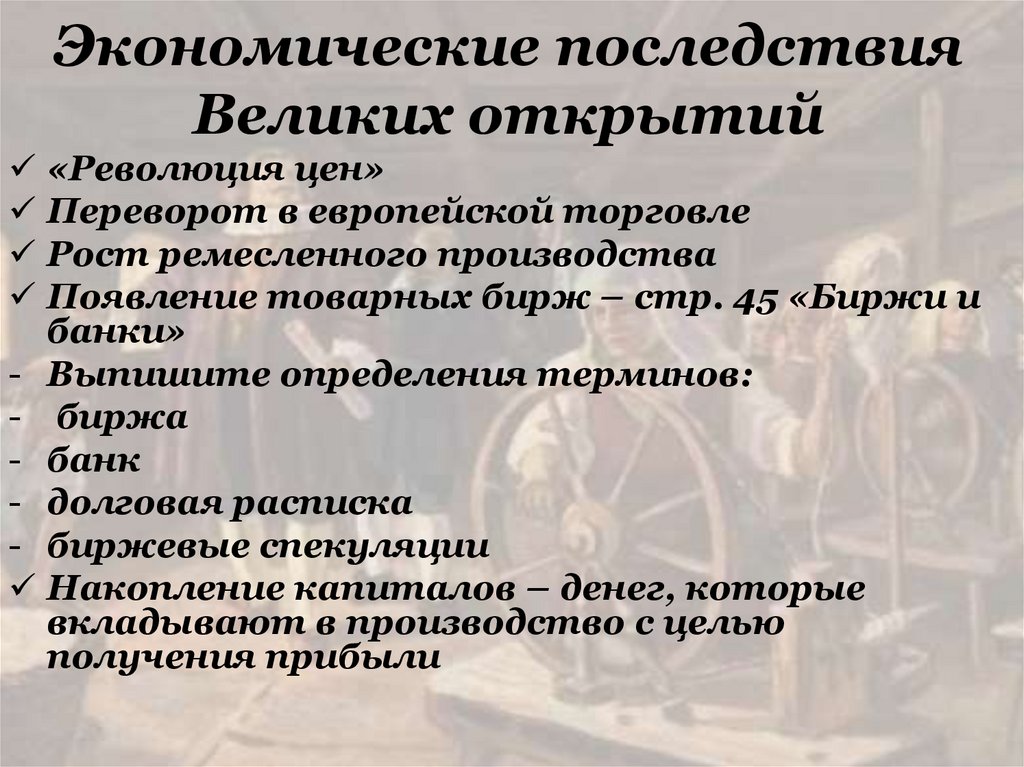 Экономические последствия Великих открытий

✓ «Революция цен»
✓ Переворот в европейской торговле
✓ Рост ремесленного производства
✓ Появление товарных бирж – стр. 45 «Биржи и банки»
- Выпишите определения терминов:
- биржа
- банк
- долговая расписка
- биржевые спекуляции
✓ Накопление капиталов – денег, которые вкладывают в производство с целью получения прибыли